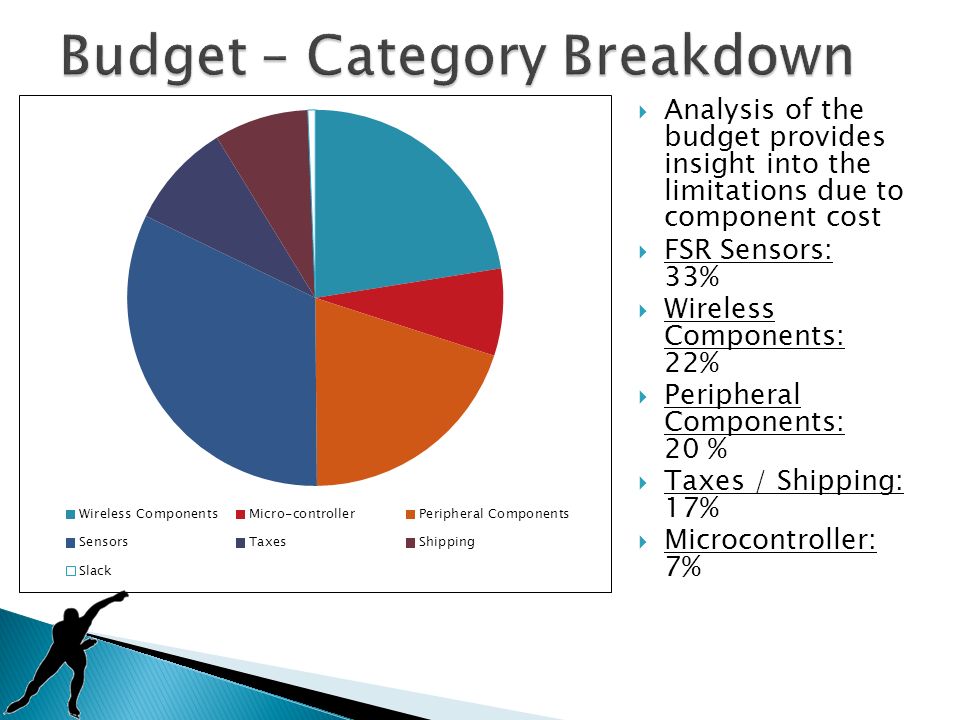 Budget – Category Breakdown

Wireless Components
Micro-controller
Peripheral Components
Sensors
Taxes
Shipping
Slack

Analysis of the budget provides insight into the limitations due to component cost

FSR Sensors: 33%

Wireless Components: 22%

Peripheral Components: 20 %

Taxes / Shipping: 17%

Microcontroller: 7%